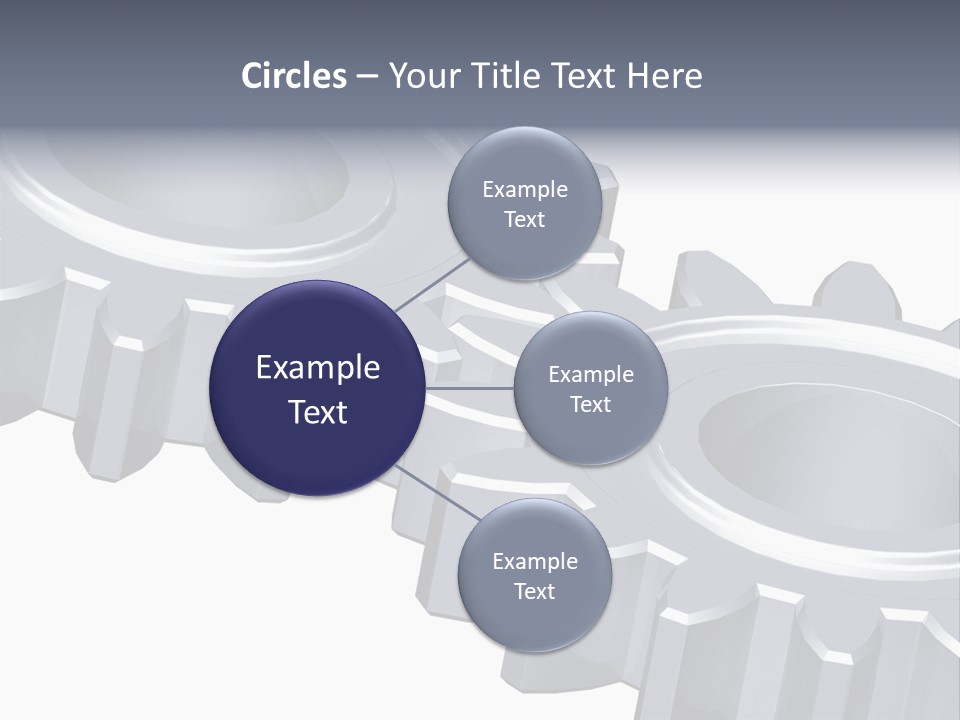 Circles – Your Title Text Here

Example Text

Example Text

Example Text

Example Text